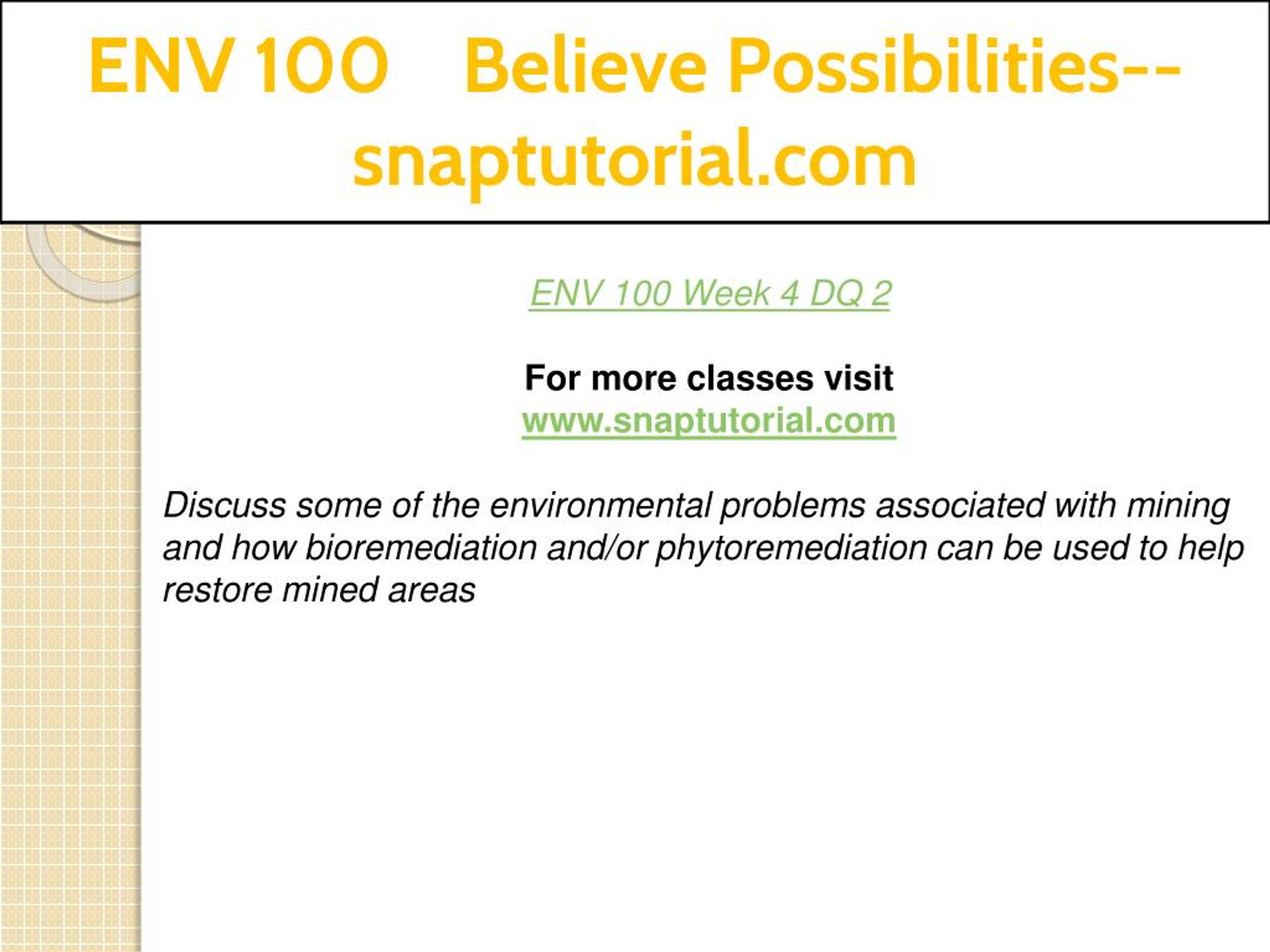 ENV 100 Believe Possibilities--snaptutorial.com

ENV 100 Week 4 DQ 2

For more classes visit
www.snaptutorial.com

Discuss some of the environmental problems associated with mining and how bioremediation and/or phytoremediation can be used to help restore mined areas